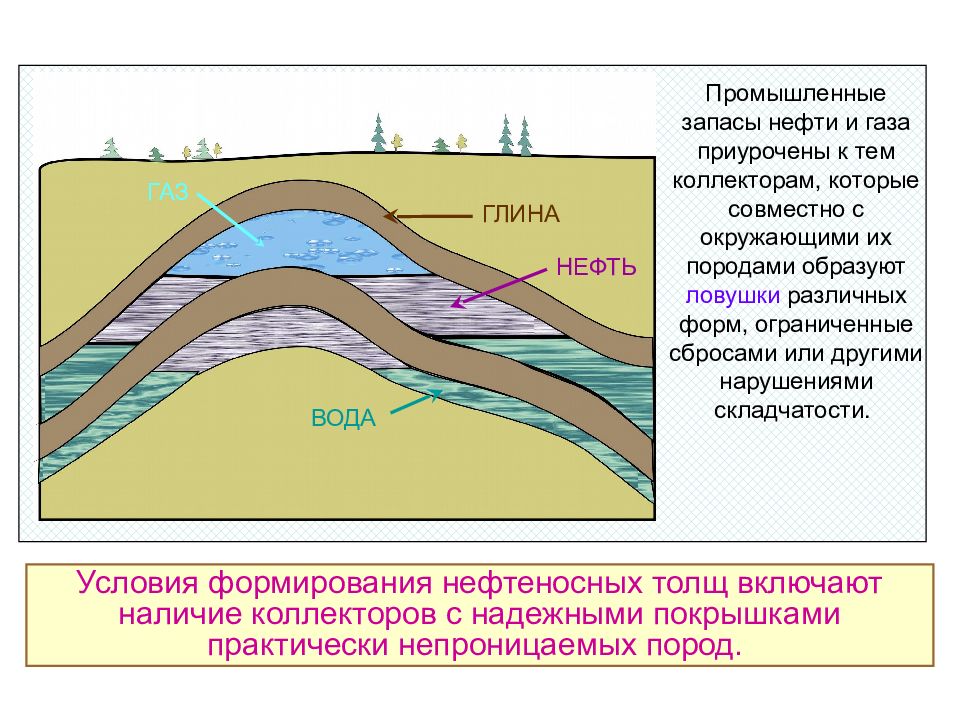 ГАЗ

ГЛИНА

НЕФТЬ

ВОДА

Промышленные запасы нефти и газа приурочены к тем коллекторам, которые совместно с окружающими их породами образуют ловушки различных форм, ограниченные сбросами или другими нарушениями складчатости.

Условия формирования нефтеносных толщ включают наличие коллекторов с надежными покрышками практически непроницаемых пород.